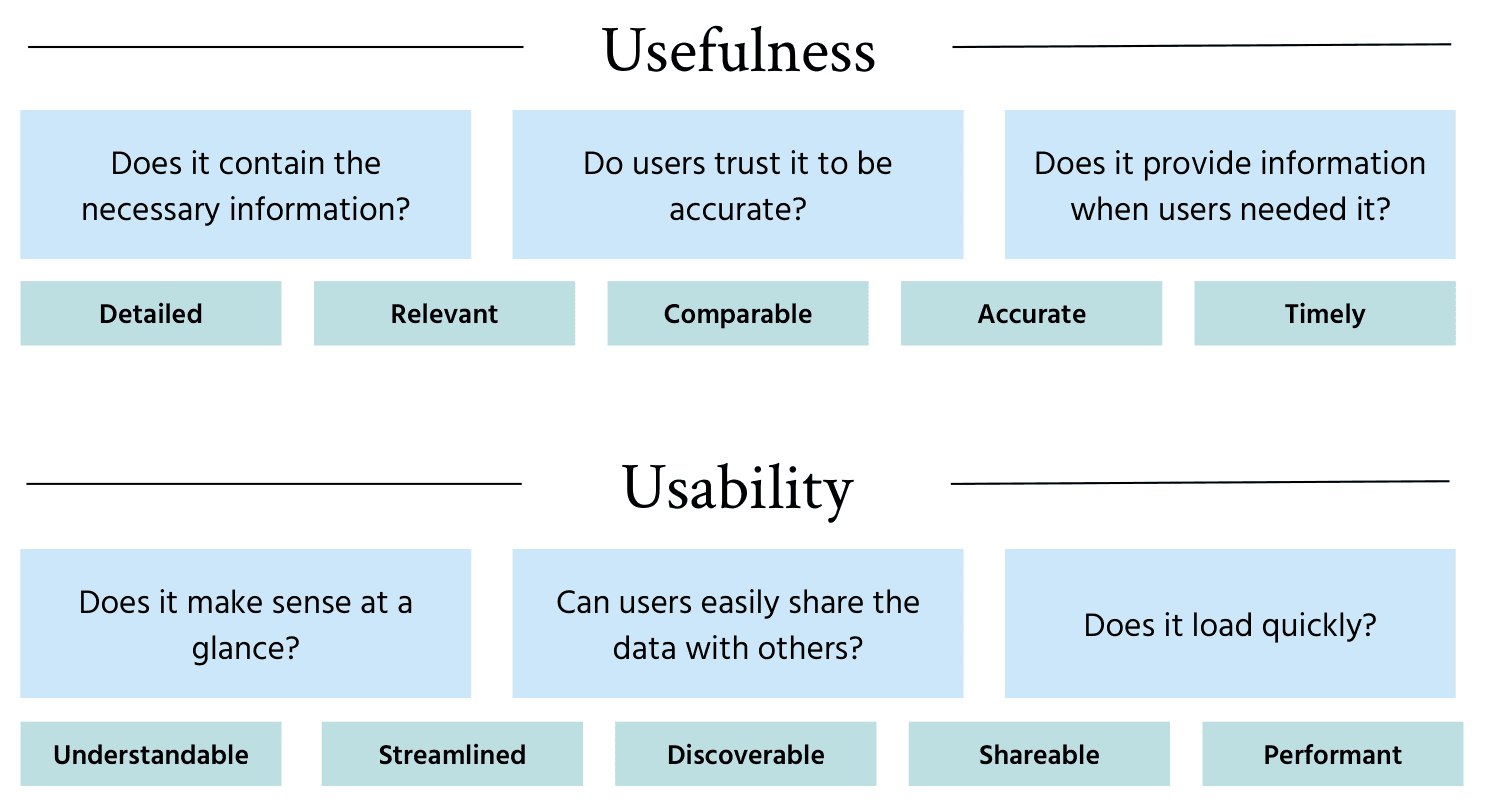 Usefulness

Does it contain the necessary information?

Do users trust it to be accurate?

Does it provide information when users needed it?

Detailed

Relevant

Comparable

Accurate

Timely

Usability

Does it make sense at a glance?

Can users easily share the data with others?

Does it load quickly?

Understandable

Streamlined

Discoverable

Shareable

Performant